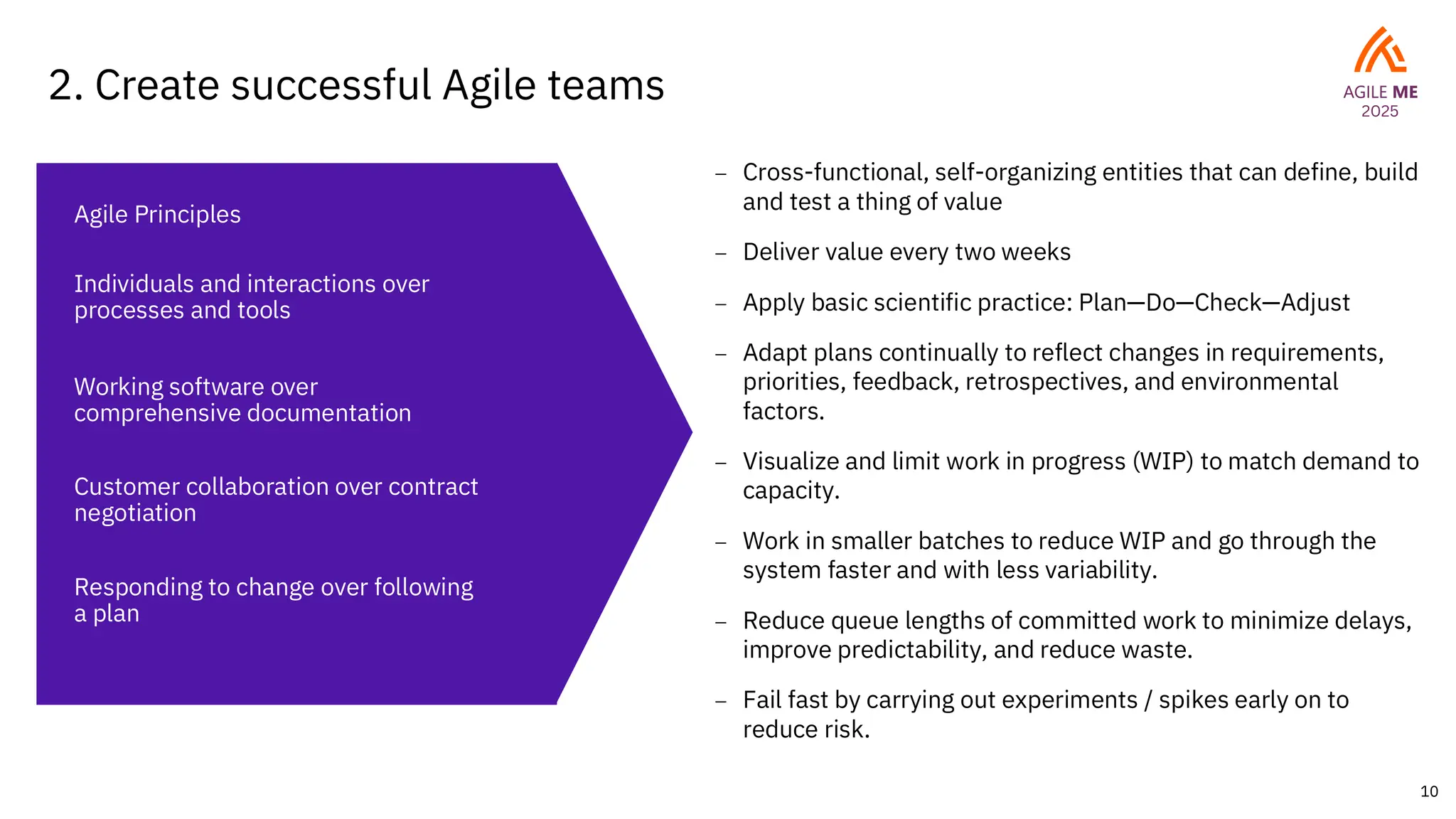 2. Create successful Agile teams

AGILE ME
2025

Agile Principles

Individuals and interactions over processes and tools

Working software over comprehensive documentation

Customer collaboration over contract negotiation

Responding to change over following a plan

– Cross-functional, self-organizing entities that can define, build and test a thing of value

– Deliver value every two weeks

– Apply basic scientific practice: Plan—Do—Check—Adjust

– Adapt plans continually to reflect changes in requirements, priorities, feedback, retrospectives, and environmental factors.

– Visualize and limit work in progress (WIP) to match demand to capacity.

– Work in smaller batches to reduce WIP and go through the system faster and with less variability.

– Reduce queue lengths of committed work to minimize delays, improve predictability, and reduce waste.

– Fail fast by carrying out experiments / spikes early on to reduce risk.

10